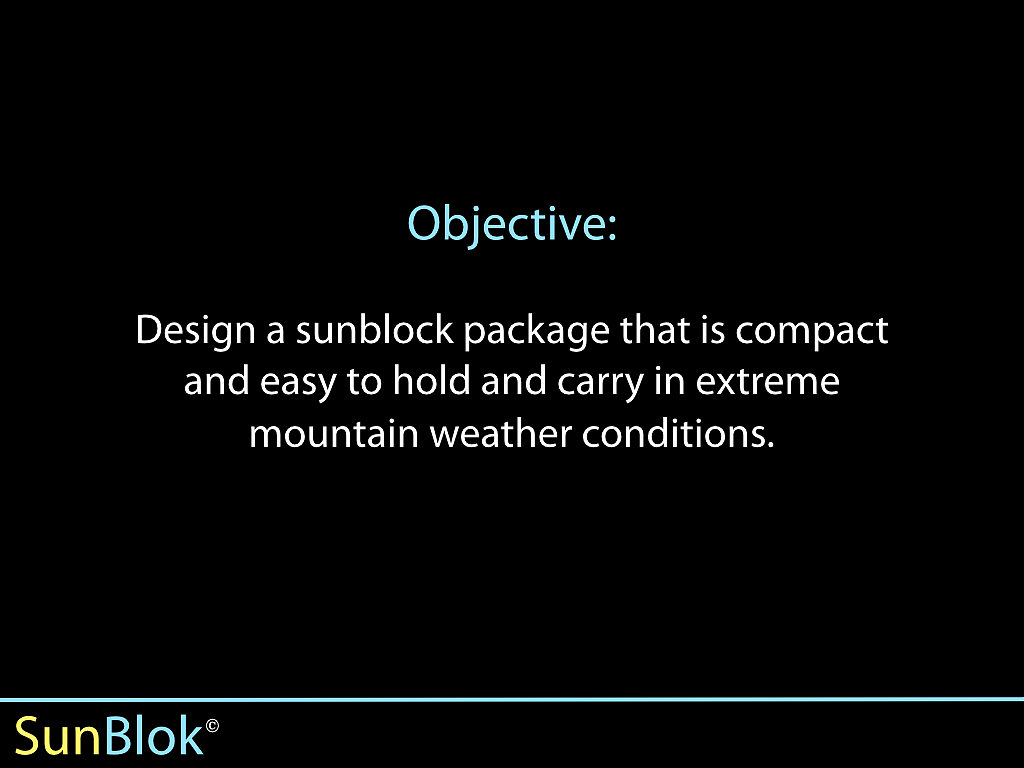 Objective:

Design a sunblock package that is compact and easy to hold and carry in extreme mountain weather conditions.

SunBlok©